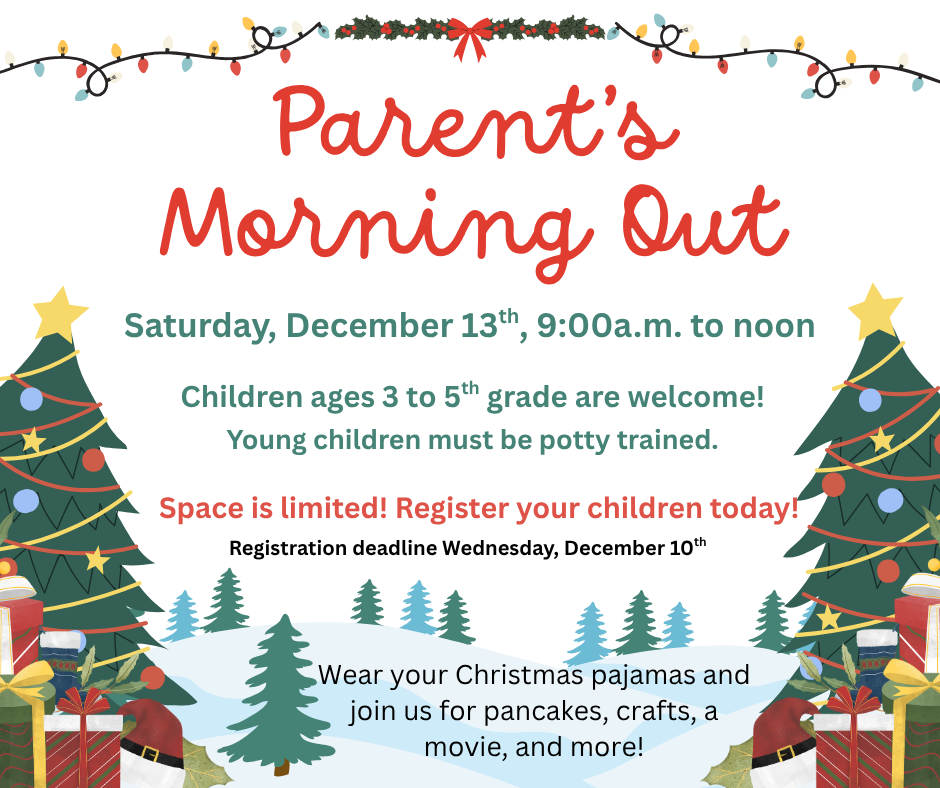 Parent's Morning Out

Saturday, December 13$^{th}$, 9:00a.m. to noon

Children ages 3 to 5$^{th}$ grade are welcome!
Young children must be potty trained.

Space is limited! Register your children today!
Registration deadline Wednesday, December 10$^{th}$

Wear your Christmas pajamas and join us for pancakes, crafts, a movie, and more!